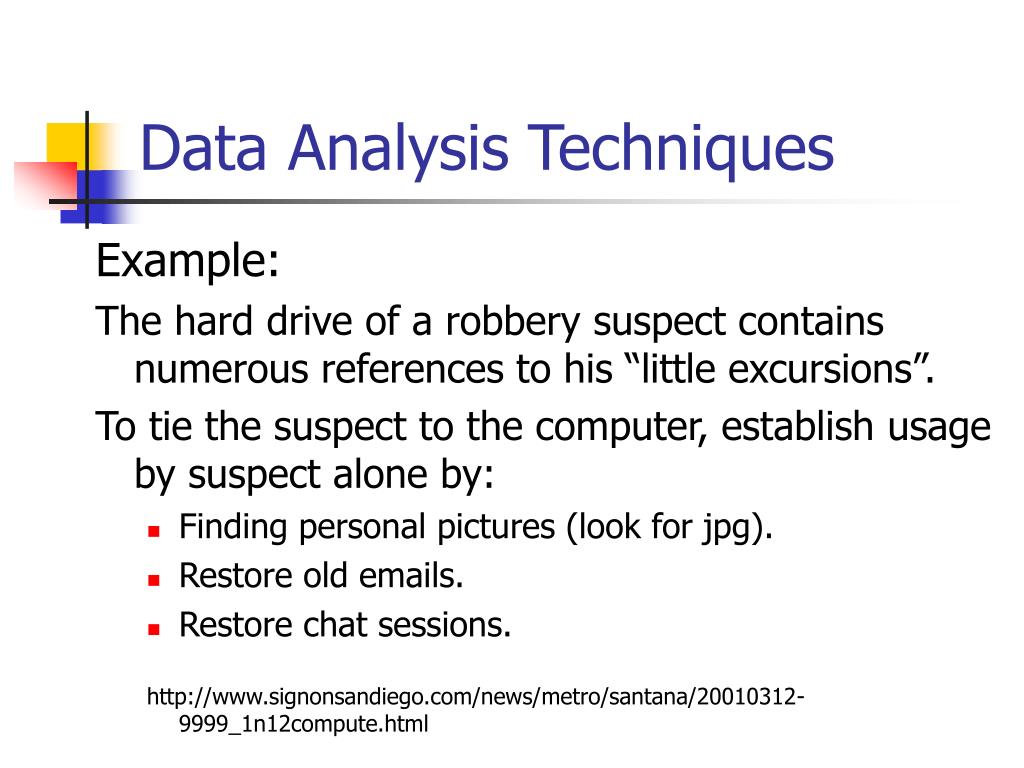 Data Analysis Techniques

Example:

The hard drive of a robbery suspect contains numerous references to his “little excursions”.

To tie the suspect to the computer, establish usage by suspect alone by:

- Finding personal pictures (look for jpg).
- Restore old emails.
- Restore chat sessions.

http://www.signonsandiego.com/news/metro/santana/20010312-9999_1n12compute.html